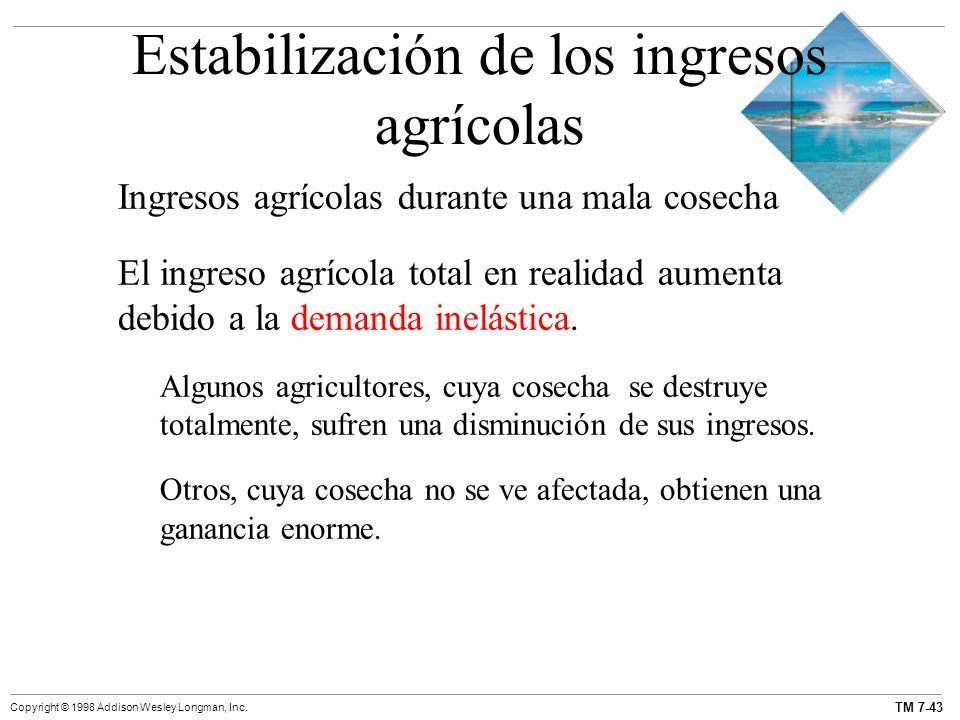 Estabilización de los ingresos agrícolas

Ingresos agrícolas durante una mala cosecha

El ingreso agrícola total en realidad aumenta debido a la demanda inelástica.

Algunos agricultores, cuya cosecha se destruye totalmente, sufren una disminución de sus ingresos.

Otros, cuya cosecha no se ve afectada, obtienen una ganancia enorme.

Copyright © 1998 Addison Wesley Longman, Inc.

TM 7-43